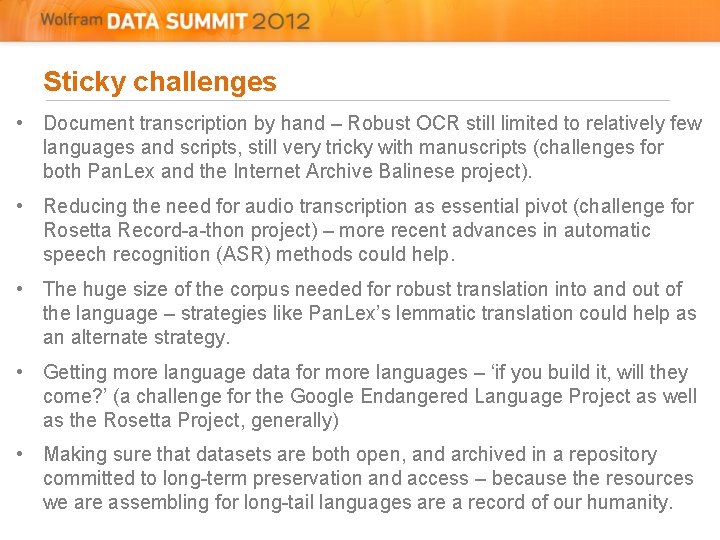 Wolfram DATA SUMMIT 2012

Sticky challenges

• Document transcription by hand – Robust OCR still limited to relatively few languages and scripts, still very tricky with manuscripts (challenges for both PanLex and the Internet Archive Balinese project).

• Reducing the need for audio transcription as essential pivot (challenge for Rosetta Record-a-thon project) – more recent advances in automatic speech recognition (ASR) methods could help.

• The huge size of the corpus needed for robust translation into and out of the language – strategies like PanLex's lemmatic translation could help as an alternate strategy.

• Getting more language data for more languages – 'if you build it, will they come?' (a challenge for the Google Endangered Language Project as well as the Rosetta Project, generally)

• Making sure that datasets are both open, and archived in a repository committed to long-term preservation and access – because the resources we are assembling for long-tail languages are a record of our humanity.